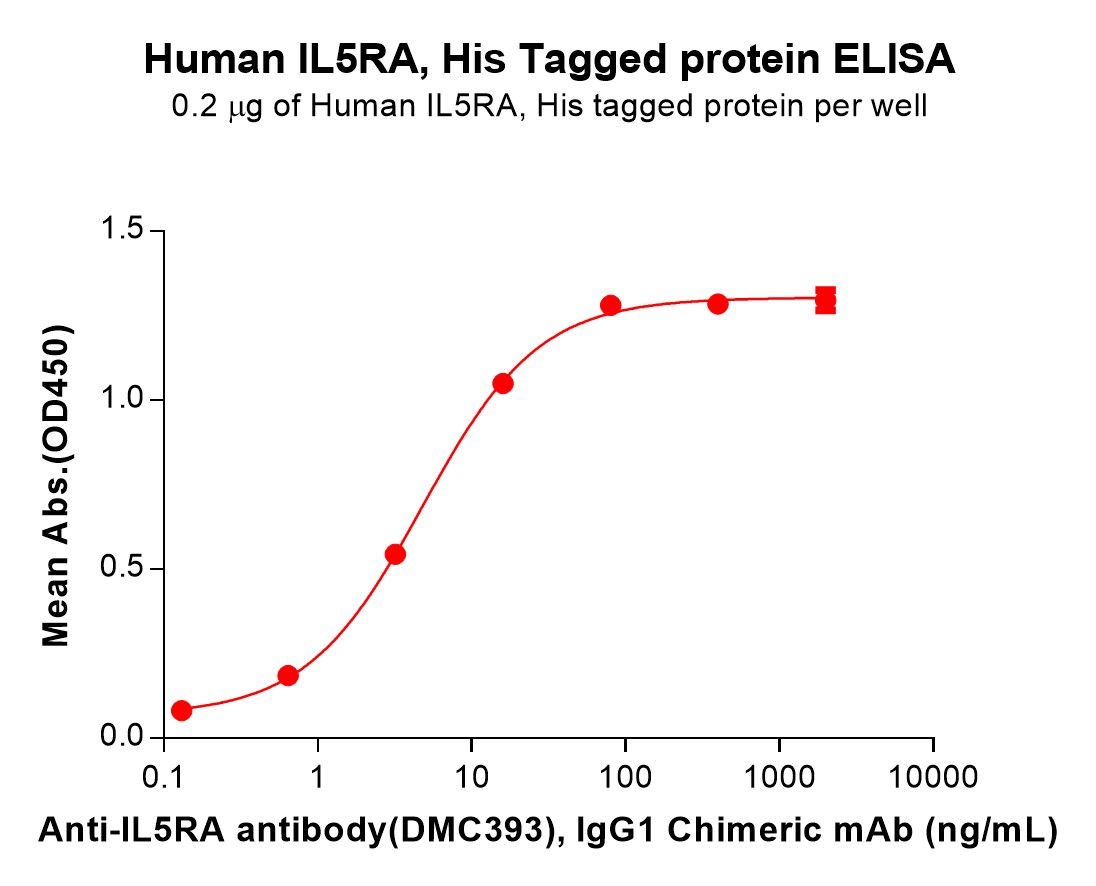 Human IL5RA, His Tagged protein ELISA
0.2 μg of Human IL5RA, His tagged protein per well

Mean Abs.(OD450)

1.5
1.0
0.5
0.0

0.1 1 10 100 1000 10000

Anti-IL5RA antibody(DMC393), IgG1 Chimeric mAb (ng/mL)